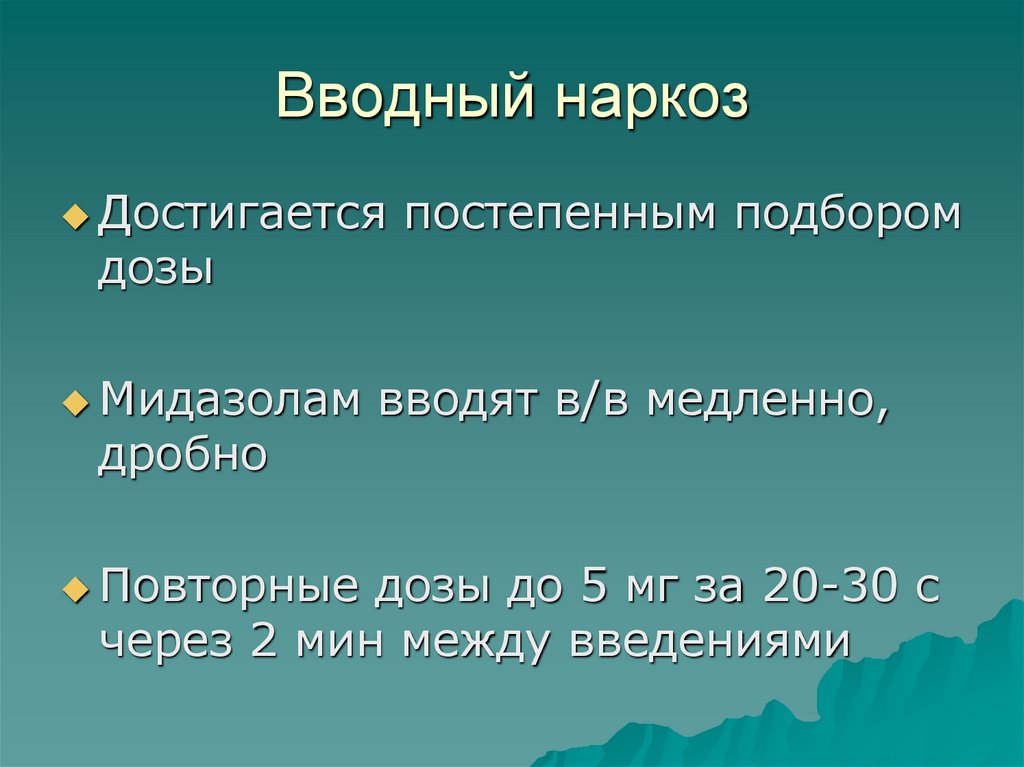 Вводный наркоз

Достигается постепенным подбором дозы

Мидазолам вводят в/в медленно, дробно

Повторные дозы до 5 мг за 20-30 с через 2 мин между введениями